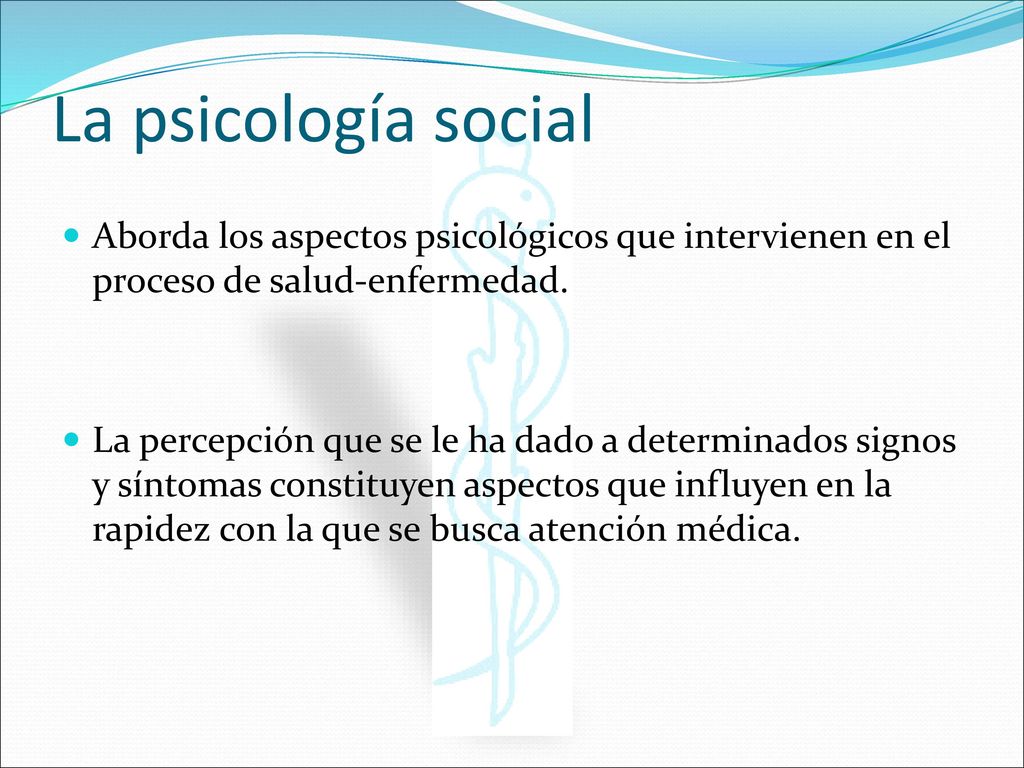 La psicología social

Aborda los aspectos psicológicos que intervienen en el proceso de salud-enfermedad.

La percepción que se le ha dado a determinados signos y síntomas constituyen aspectos que influyen en la rapidez con la que se busca atención médica.